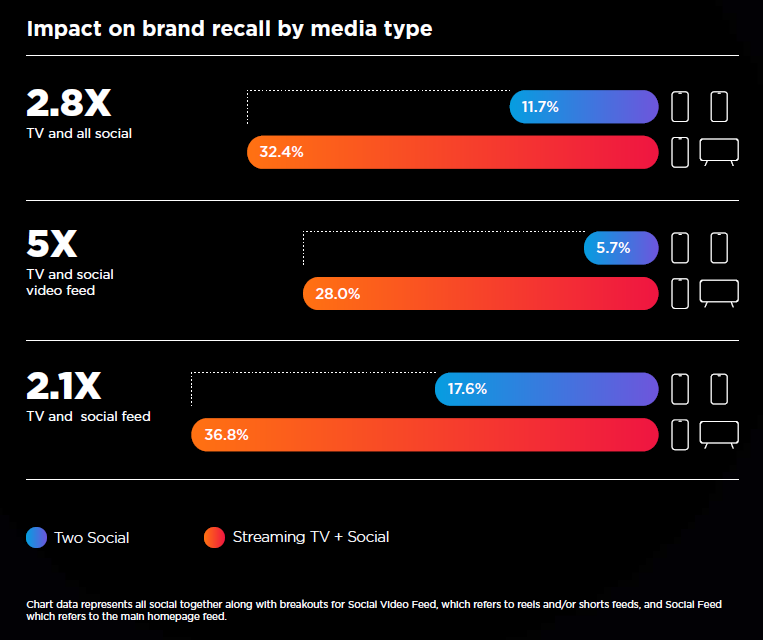 Impact on brand recall by media type

2.8X
TV and all social

11.7%

32.4%

5X
TV and social video feed

5.7%

28.0%

2.1X
TV and  social feed

17.6%

36.8%

Two Social

Streaming TV + Social

Chart data represents all social together along with breakouts for Social Video Feed, which refers to reels and/or shorts feeds, and Social Feed which refers to the main homepage feed.